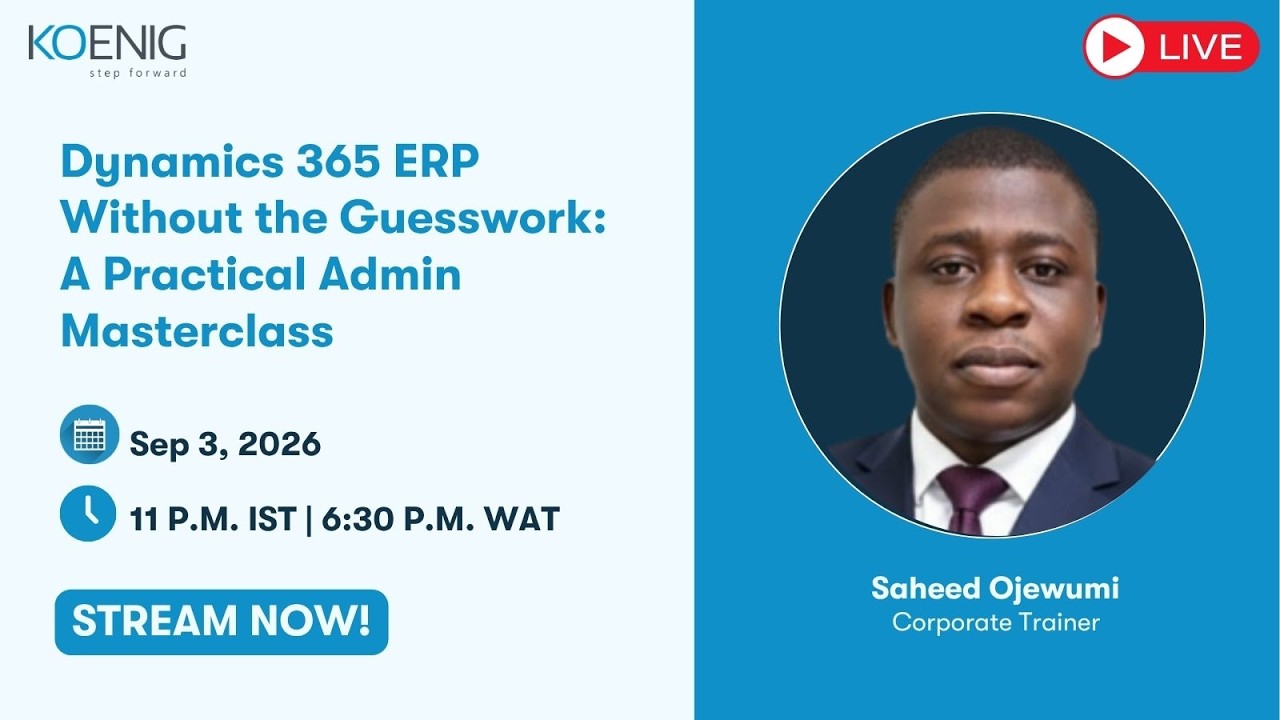 KOENIG
step forward

LIVE

Dynamics 365 ERP Without the Guesswork: A Practical Admin Masterclass

Sep 3, 2026

11 P.M. IST | 6:30 P.M. WAT

STREAM NOW!

Saheed Ojewumi
Corporate Trainer